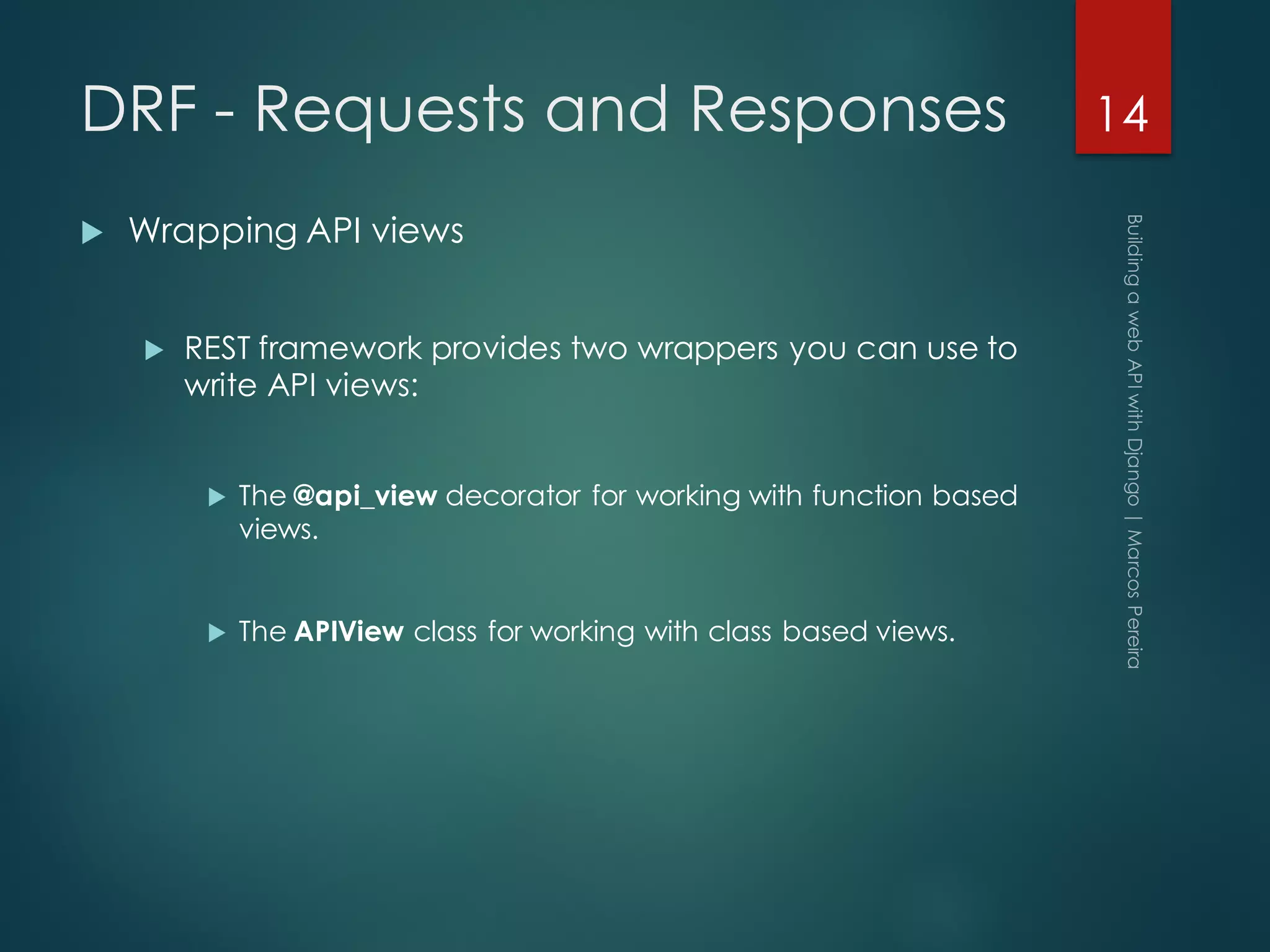 DRF - Requests and Responses

14

Wrapping API views

REST framework provides two wrappers you can use to write API views:

The @api_view decorator for working with function based views.

The APIView class for working with class based views.

Building a web API with Django | Marcos Pereira